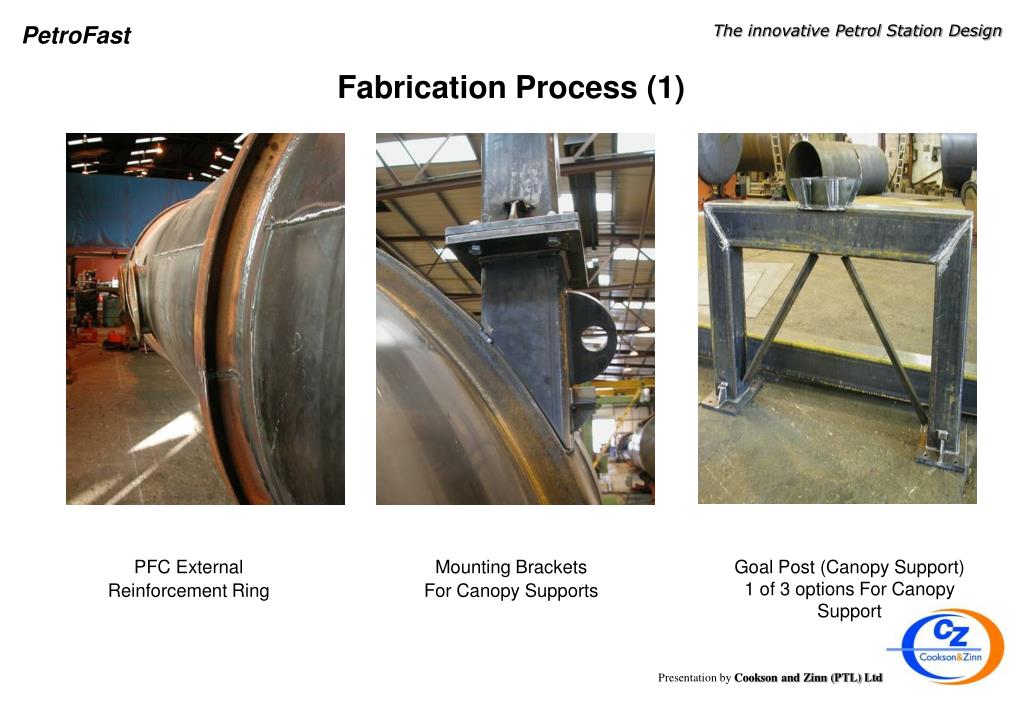 PetroFast

The innovative Petrol Station Design

Fabrication Process (1)

PFC External Reinforcement Ring

Mounting Brackets For Canopy Supports

Goal Post (Canopy Support) 1 of 3 options For Canopy Support

CZ
Cookson&Zinn

Presentation by Cookson and Zinn (PTL) Ltd